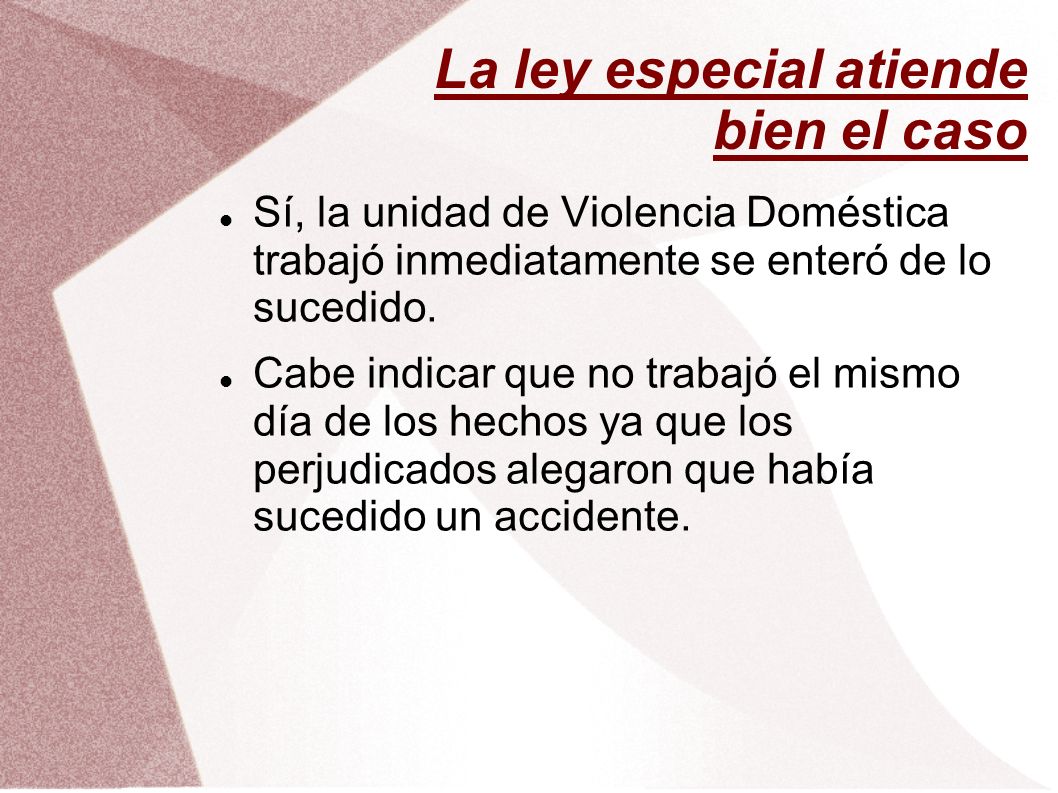 La ley especial atiende bien el caso

- Sí, la unidad de Violencia Doméstica trabajó inmediatamente se enteró de lo sucedido.
- Cabe indicar que no trabajó el mismo día de los hechos ya que los perjudicados alegaron que había sucedido un accidente.